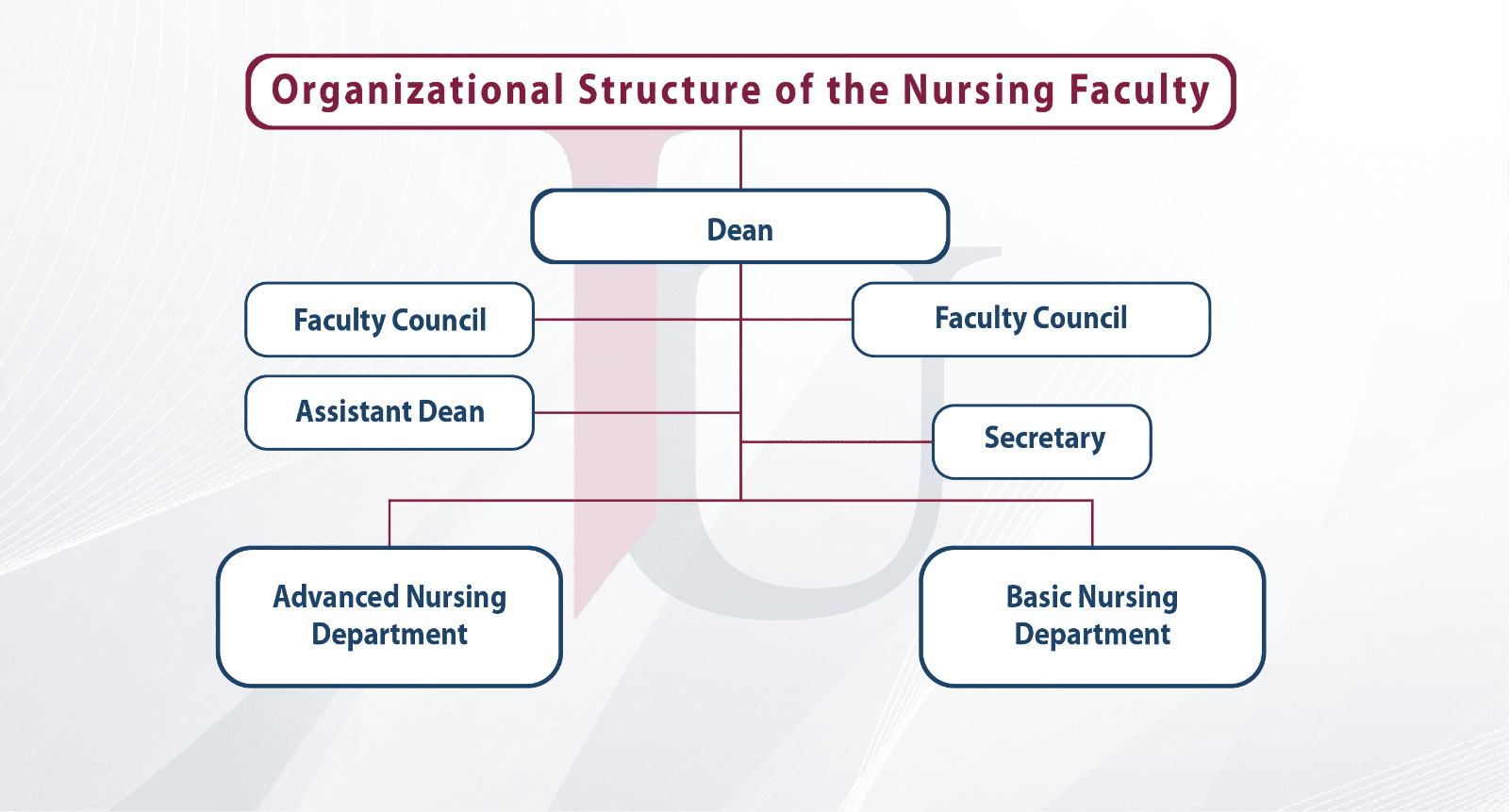 Organizational Structure of the Nursing Faculty

Dean

Faculty Council

Faculty Council

Assistant Dean

Secretary

Advanced Nursing Department

Basic Nursing Department